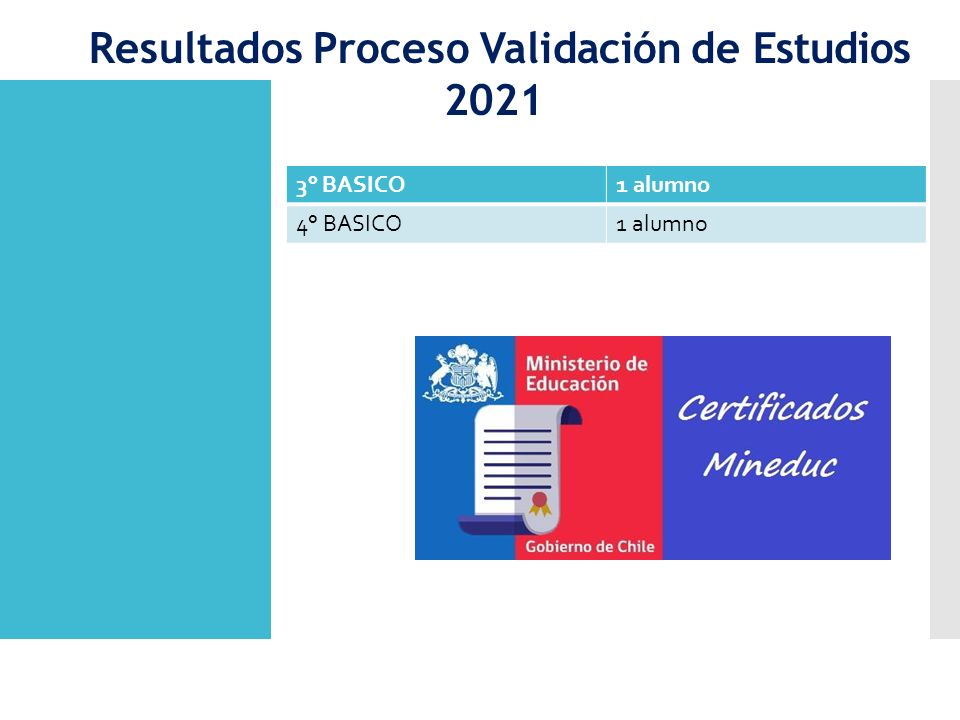 Resultados Proceso Validación de Estudios 2021

| 3° BASICO | 1 alumno |
|---|---|
| 4° BASICO | 1 alumno |

Ministerio de Educación

Gobierno de Chile

Certificados Mineduc